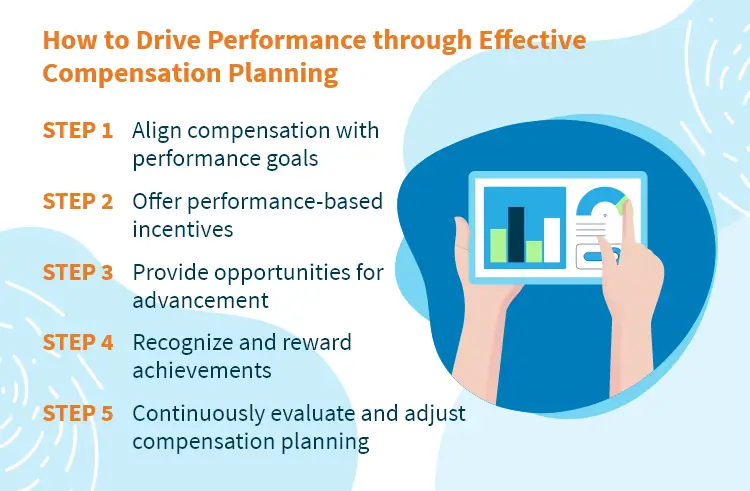 How to Drive Performance through Effective Compensation Planning

STEP 1 Align compensation with performance goals

STEP 2 Offer performance-based incentives

STEP 3 Provide opportunities for advancement

STEP 4 Recognize and reward achievements

STEP 5 Continuously evaluate and adjust compensation planning